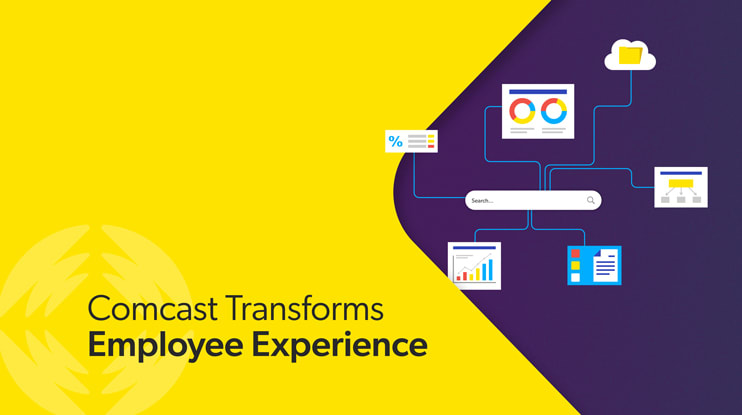 %

Search...

Comcast Transforms
Employee Experience